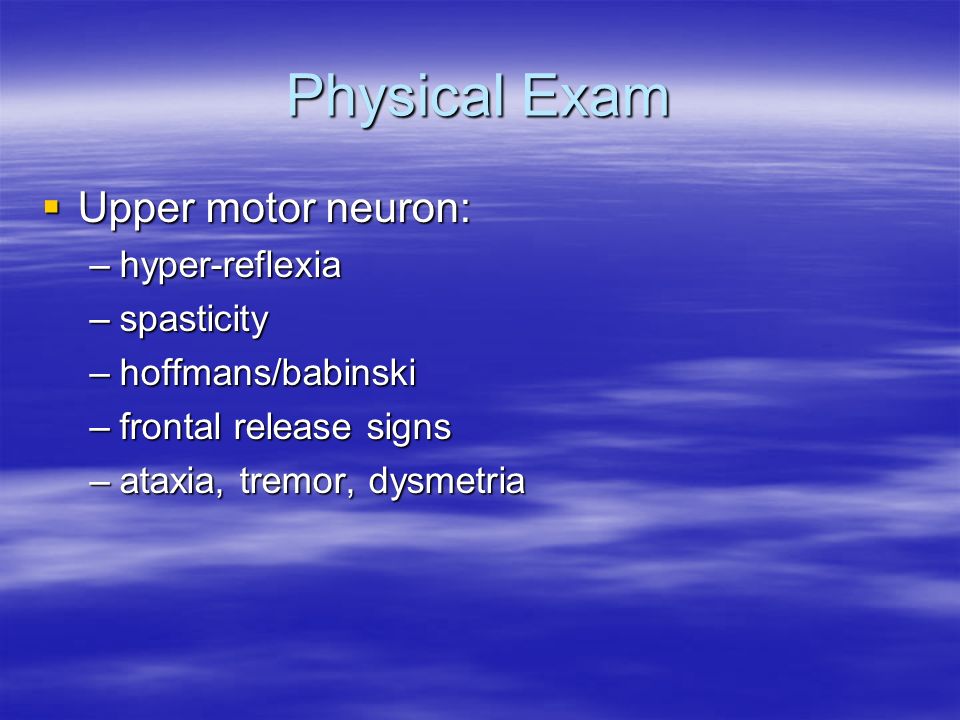 Physical Exam

▪ Upper motor neuron:
– hyper-reflexia
– spasticity
– hoffmans/babinski
– frontal release signs
– ataxia, tremor, dysmetria